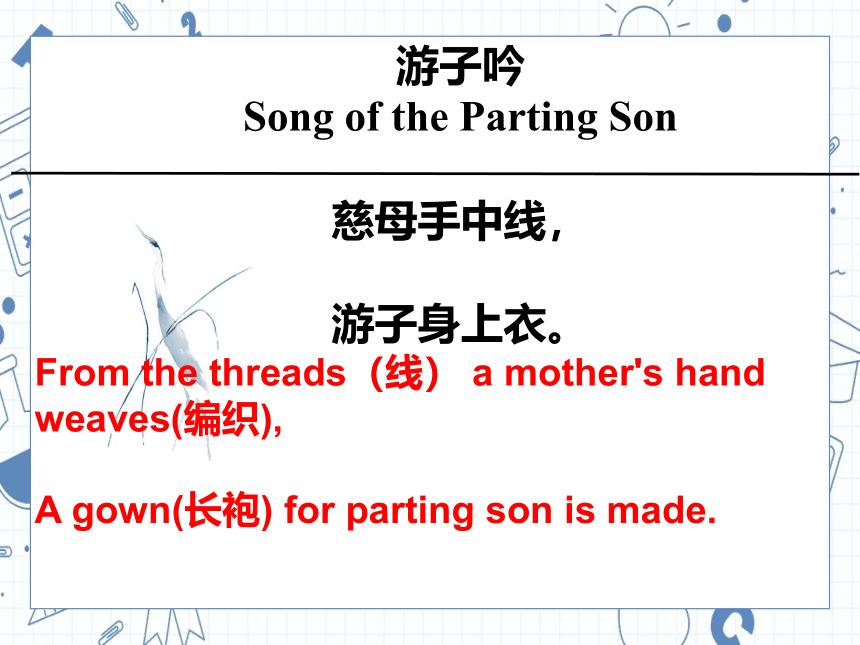 游子吟
Song of the Parting Son

慈母手中线，

游子身上衣。

From the threads（线） a mother's hand weaves(编织),

A gown(长袍) for parting son is made.